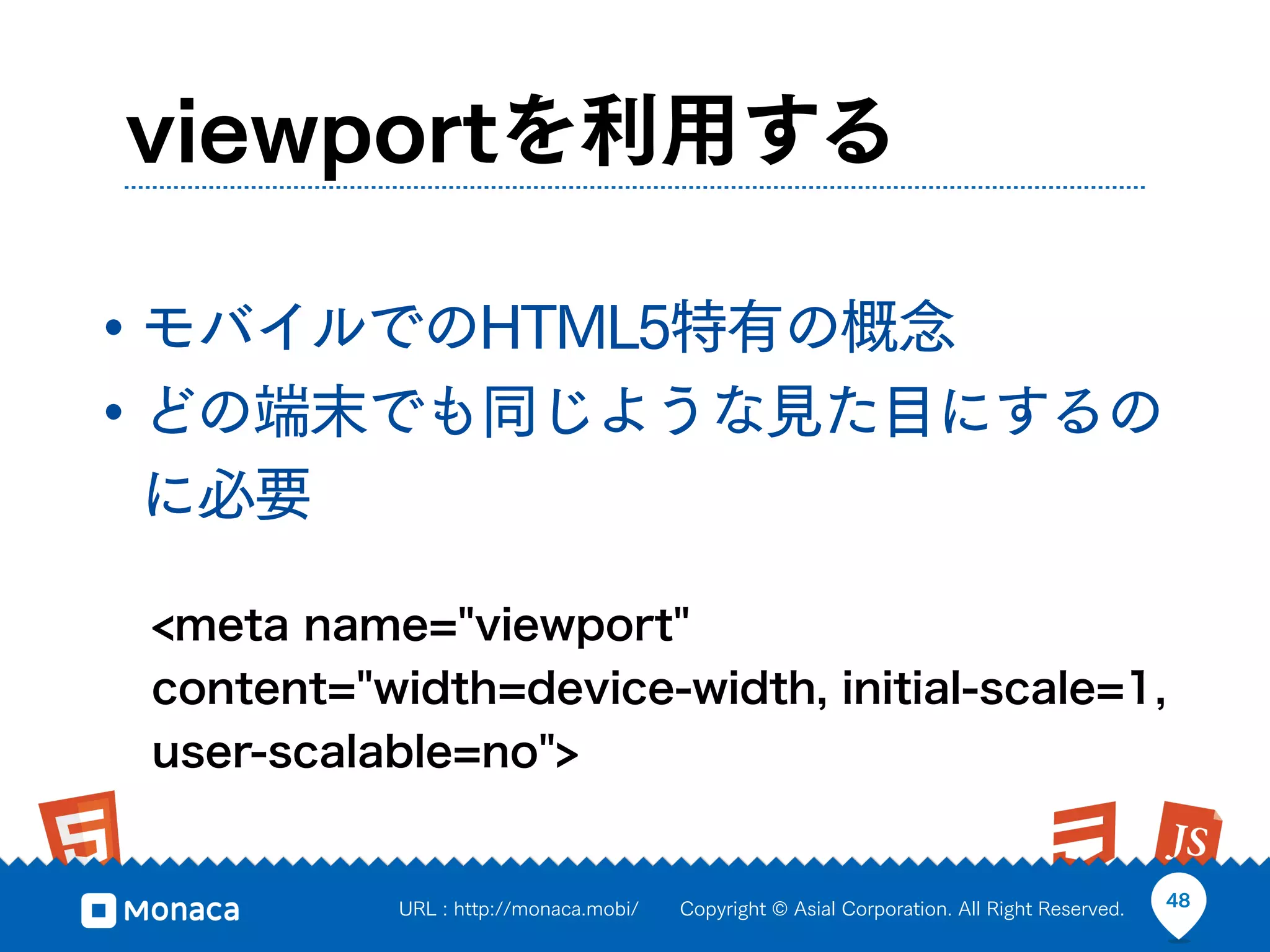 viewportを利用する

• モバイルでのHTML5特有の概念
• どの端末でも同じような見た目にするのに必要

<meta name="viewport" content="width=device-width, initial-scale=1, user-scalable=no">

JS

Monaca

URL : http://monaca.mobi/

Copyright © Asial Corporation. All Right Reserved.

48